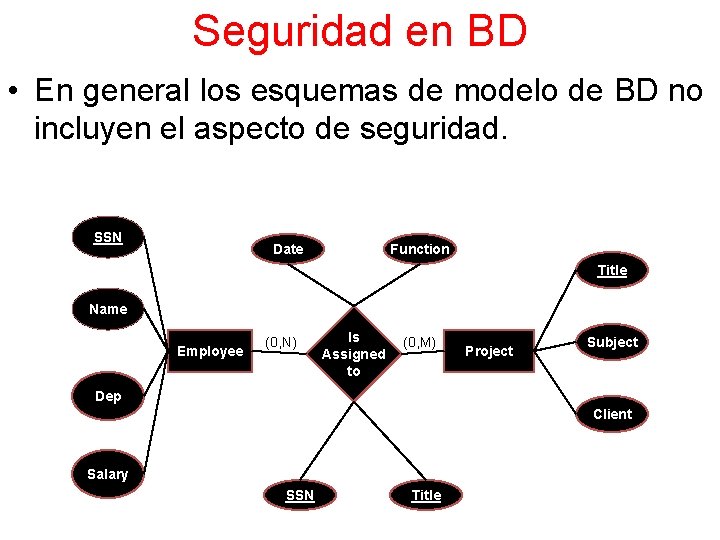 Seguridad en BD

• En general los esquemas de modelo de BD no incluyen el aspecto de seguridad.

SSN
Name
Dep
Salary
Employee
(0,N)
Date
Function
Is Assigned to
SSN
Title
(0,M)
Project
Title
Subject
Client